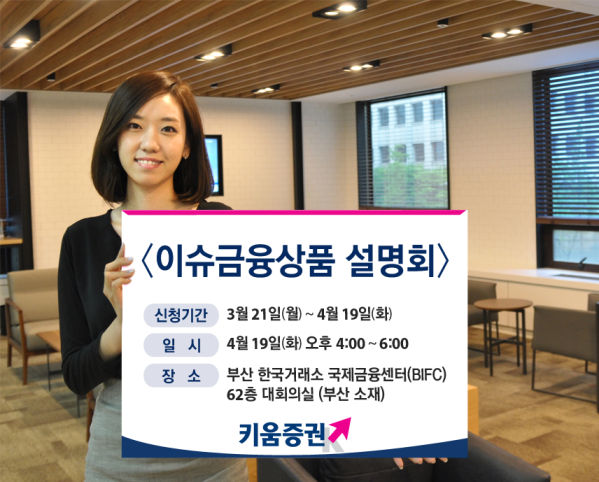 〈이슈금융상품 설명회〉

신청기간 3월 21일(월) ~ 4월 19일(화)

일 시 4월 19일(화) 오후 4:00 ~ 6:00

장 소 부산 한국거래소 국제금융센터(BIFC) 62층 대회의실 (부산 소재)

키움증권